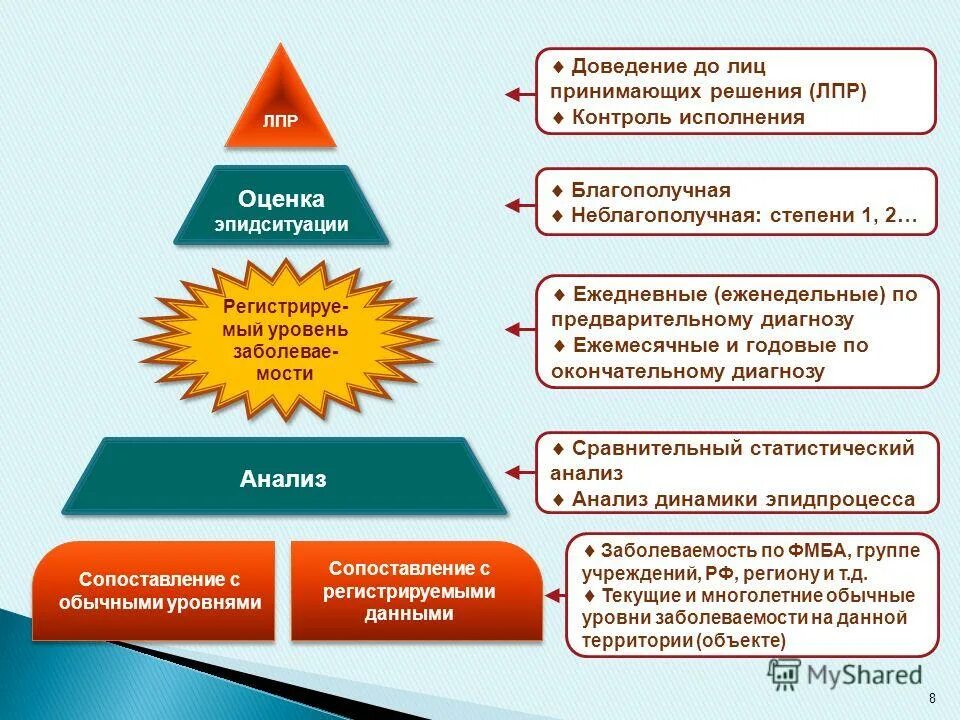 ЛПР

♦ Доведение до лиц принимающих решения (ЛПР)
♦ Контроль исполнения

Оценка эпидситуации

♦ Благополучная
♦ Неблагополучная: степени 1, 2…

Регистрируемый уровень заболеваемости

♦ Ежедневные (еженедельные) по предварительному диагнозу
♦ Ежемесячные и годовые по окончательному диагнозу

Анализ

♦ Сравнительный статистический анализ
♦ Анализ динамики эпидпроцесса

Сопоставление с обычными уровнями

Сопоставление с регистрируемыми данными

♦ Заболеваемость по ФМБА, группе учреждений, РФ, региону и т.д.
♦ Текущие и многолетние обычные уровни заболеваемости на данной территории (объекте)

MyShared

8